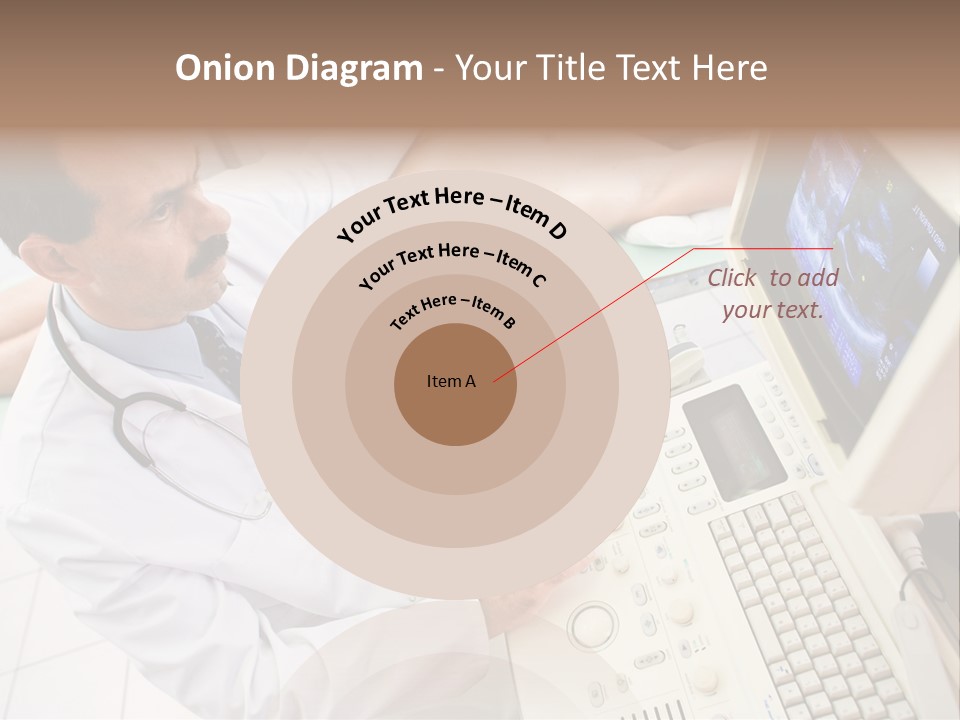 Onion Diagram - Your Title Text Here

Your Text Here – Item D

Your Text Here – Item C

Text Here – Item B

Item A

Click to add your text.